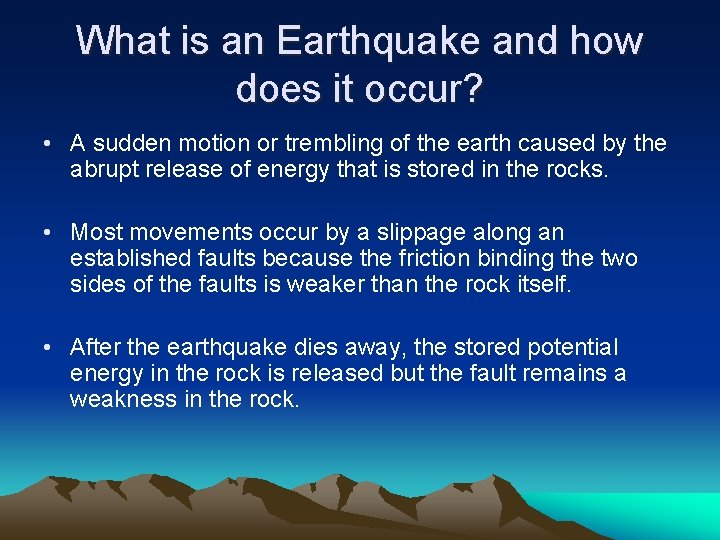 What is an Earthquake and how does it occur?

• A sudden motion or trembling of the earth caused by the abrupt release of energy that is stored in the rocks.

• Most movements occur by a slippage along an established faults because the friction binding the two sides of the faults is weaker than the rock itself.

• After the earthquake dies away, the stored potential energy in the rock is released but the fault remains a weakness in the rock.